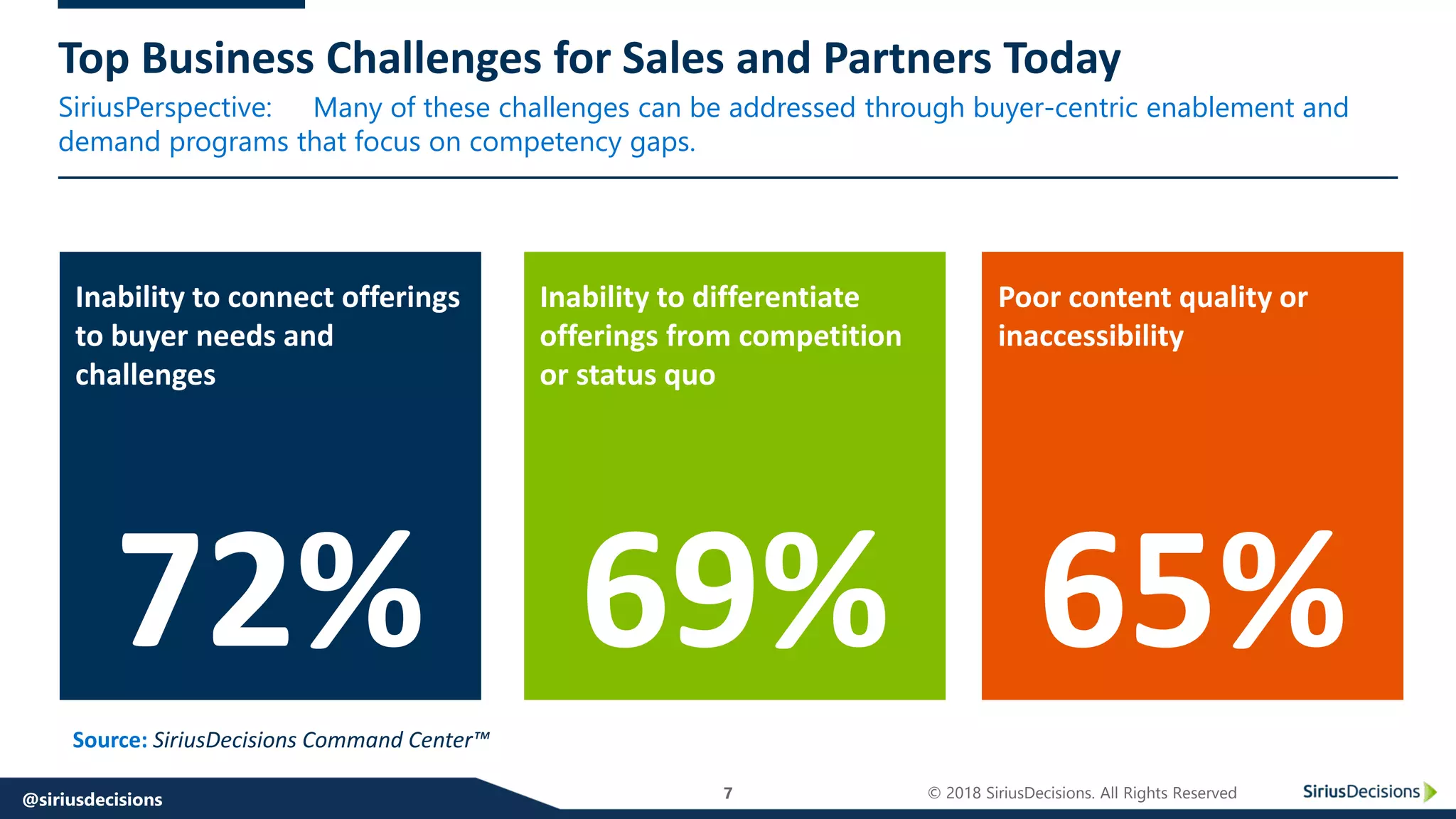 Top Business Challenges for Sales and Partners Today

SiriusPerspective: Many of these challenges can be addressed through buyer-centric enablement and demand programs that focus on competency gaps.

Inability to connect offerings to buyer needs and challenges

72%

Inability to differentiate offerings from competition or status quo

69%

Poor content quality or inaccessibility

65%

Source: SiriusDecisions Command Center™

@siriusdecisions

7

© 2018 SiriusDecisions. All Rights Reserved

SiriusDecisions